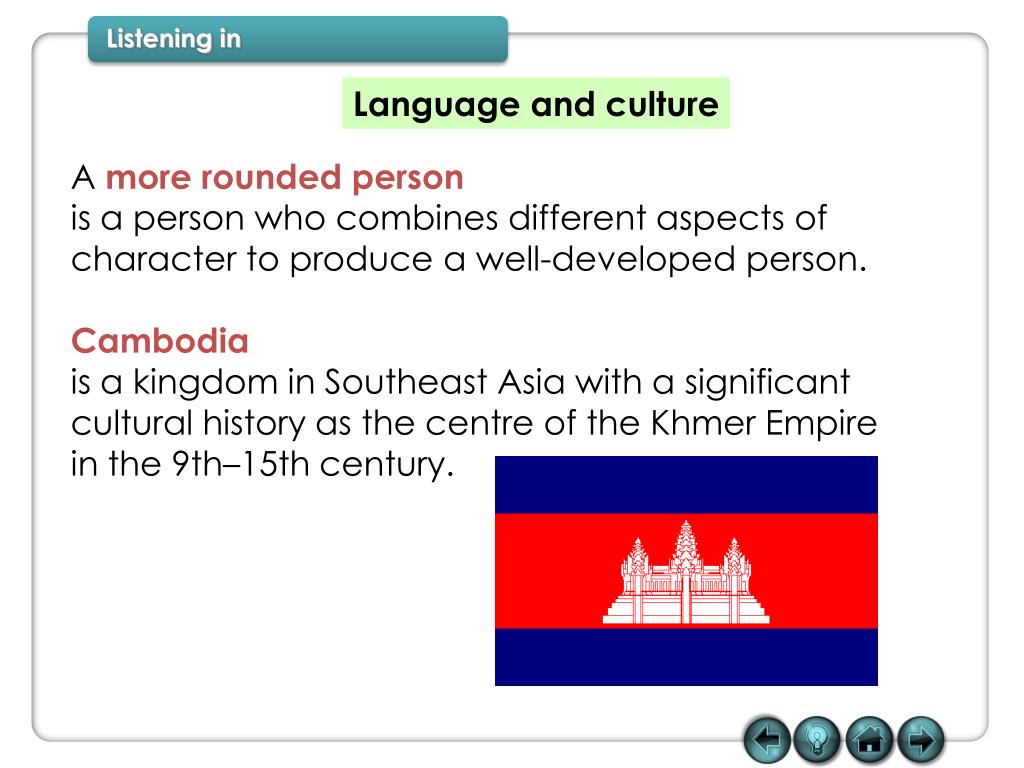 Listening in

Language and culture

A more rounded person
is a person who combines different aspects of character to produce a well-developed person.

Cambodia
is a kingdom in Southeast Asia with a significant cultural history as the centre of the Khmer Empire in the 9th–15th century.